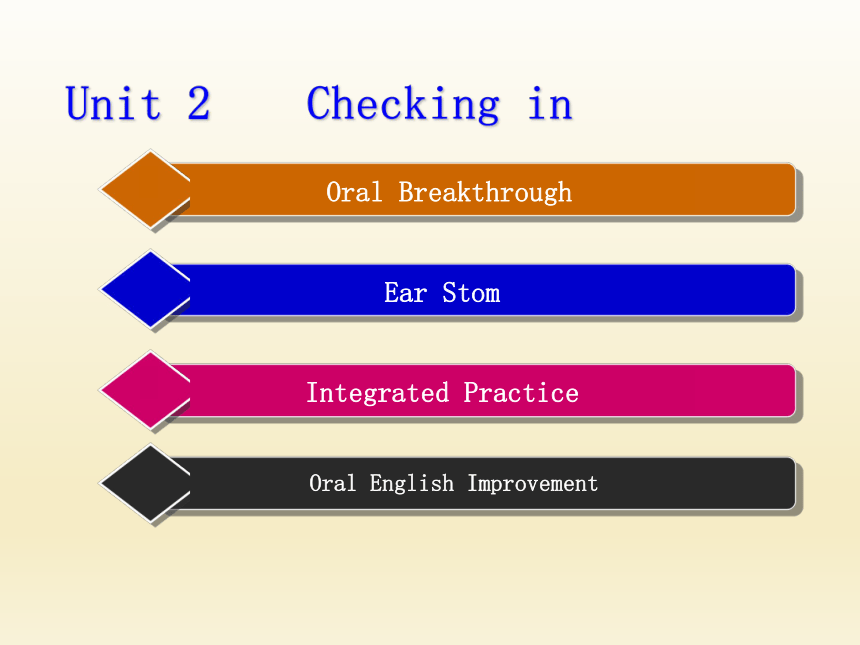 Unit 2    Checking in

Oral Breakthrough

Ear Stom

Integrated Practice

Oral English Improvement